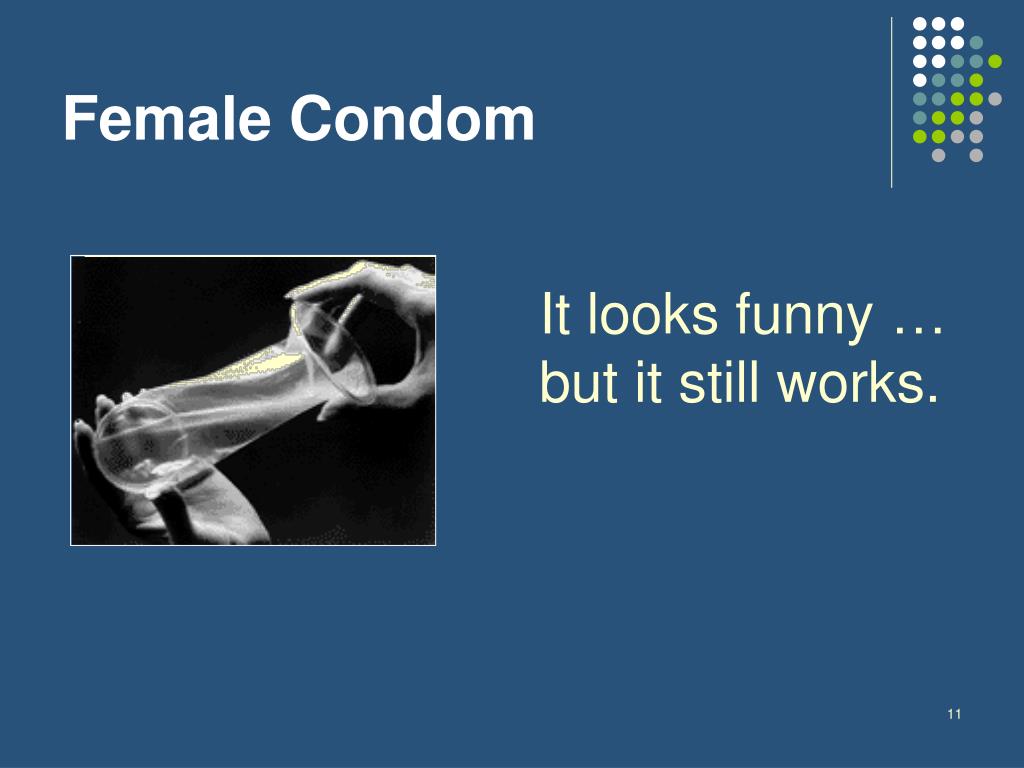 Female Condom

It looks funny … but it still works.

11